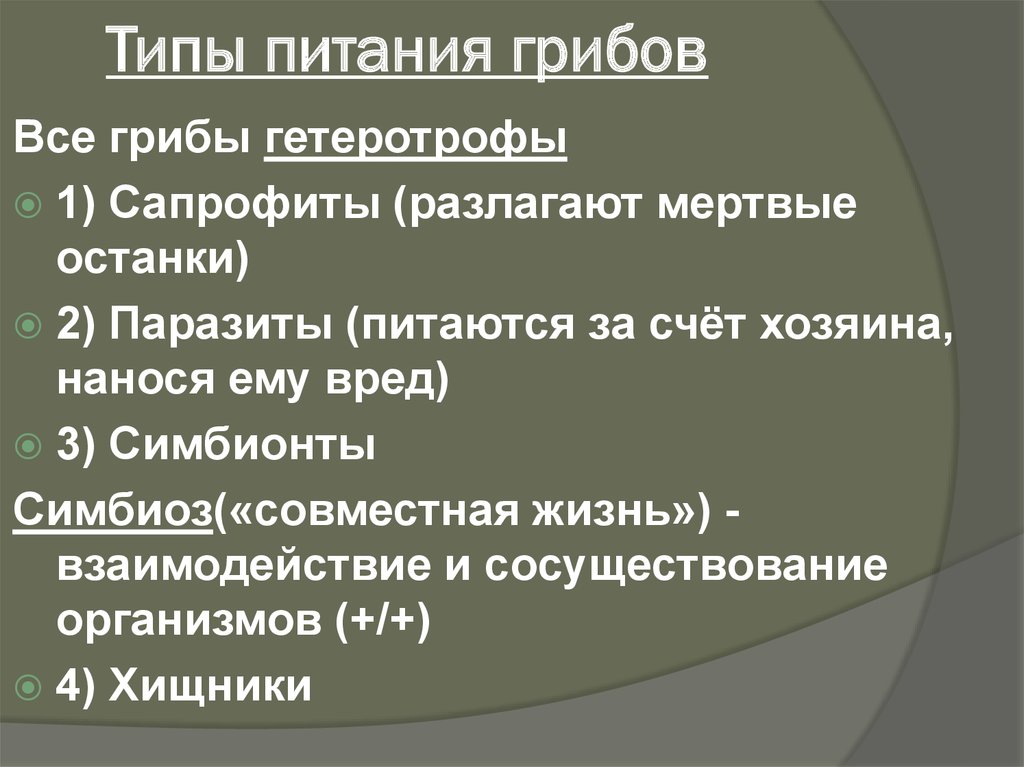 Типы питания грибов

Все грибы гетеротрофы

1) Сапрофиты (разлагают мертвые останки)

2) Паразиты (питаются за счёт хозяина, нанося ему вред)

3) Симбионты

Симбиоз(«совместная жизнь») - взаимодействие и сосуществование организмов (+/+)

4) Хищники